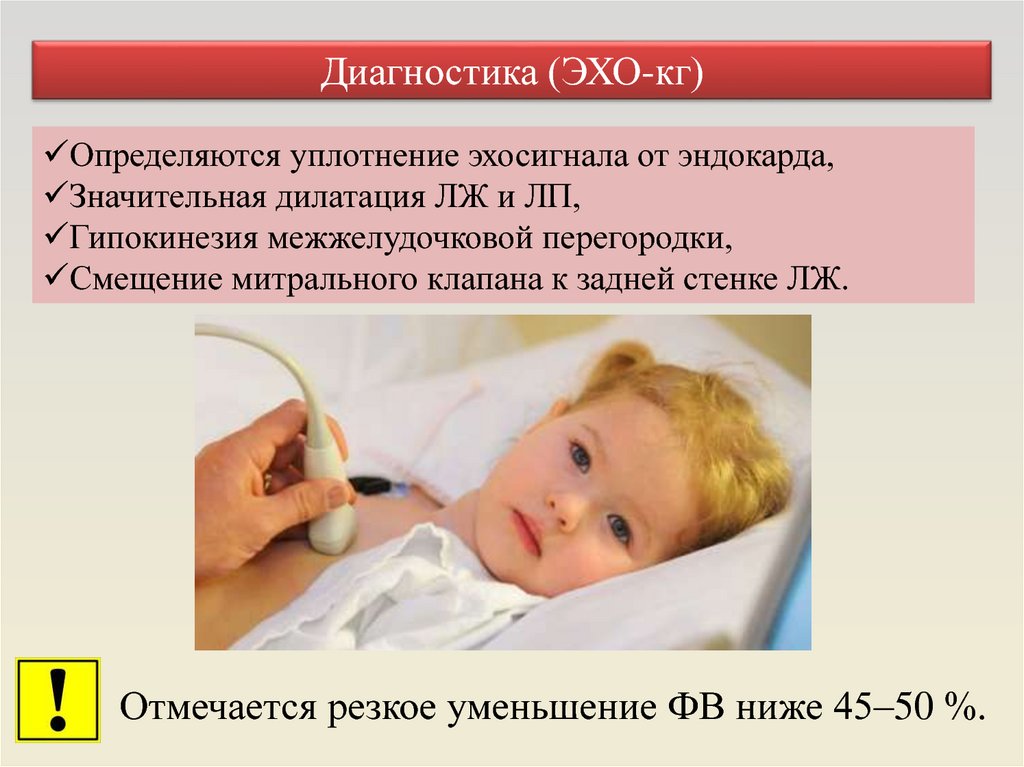 Диагностика (ЭХО-кг)

✓Определяются уплотнение эхосигнала от эндокарда,
✓Значительная дилатация ЛЖ и ЛП,
✓Гипокинезия межжелудочковой перегородки,
✓Смещение митрального клапана к задней стенке ЛЖ.

!

Отмечается резкое уменьшение ФВ ниже 45–50 %.